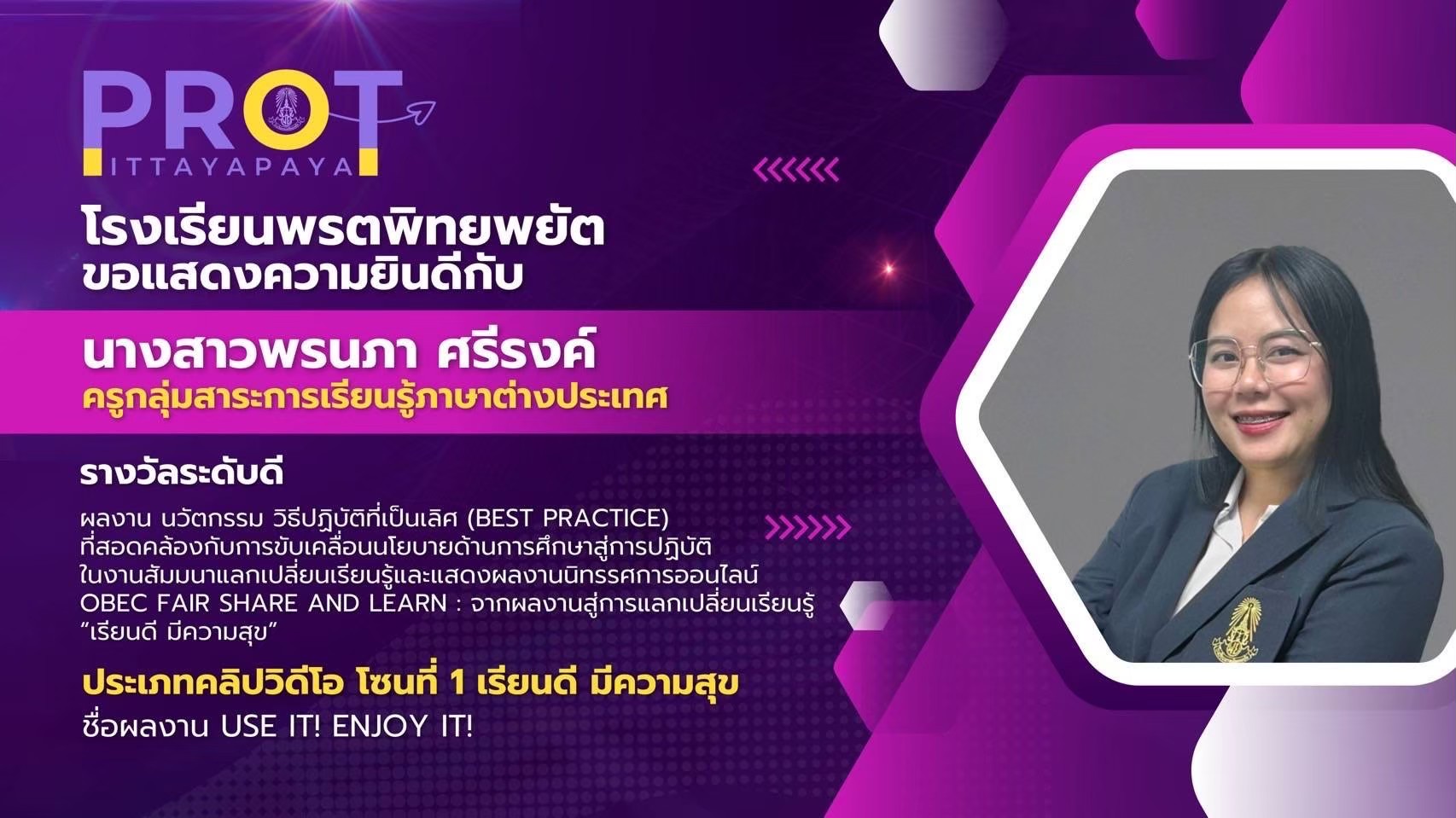 PROT
ITTAYAPAYA

โรงเรียนพรตพิทยพยัต
ขอแสดงความยินดีกับ

นางสาวพรนภา ศรีรงค์
ครูกลุ่มสาระการเรียนรู้ภาษาต่างประเทศ

รางวัลระดับดี

ผลงาน นวัตกรรม วิธีปฏิบัติที่เป็นเลิศ (BEST PRACTICE) ที่สอดคล้องกับการขับเคลื่อนนโยบายด้านการศึกษาสู่การปฏิบัติ ในงานสัมมนาแลกเปลี่ยนเรียนรู้และแสดงผลงานนิทรรศการออนไลน์ OBEC FAIR SHARE AND LEARN : จากผลงานสู่การแลกเปลี่ยนเรียนรู้ "เรียนดี มีความสุข"

ประเภทคลิปวิดีโอ โซนที่ 1 เรียนดี มีความสุข
ชื่อผลงาน USE IT! ENJOY IT!